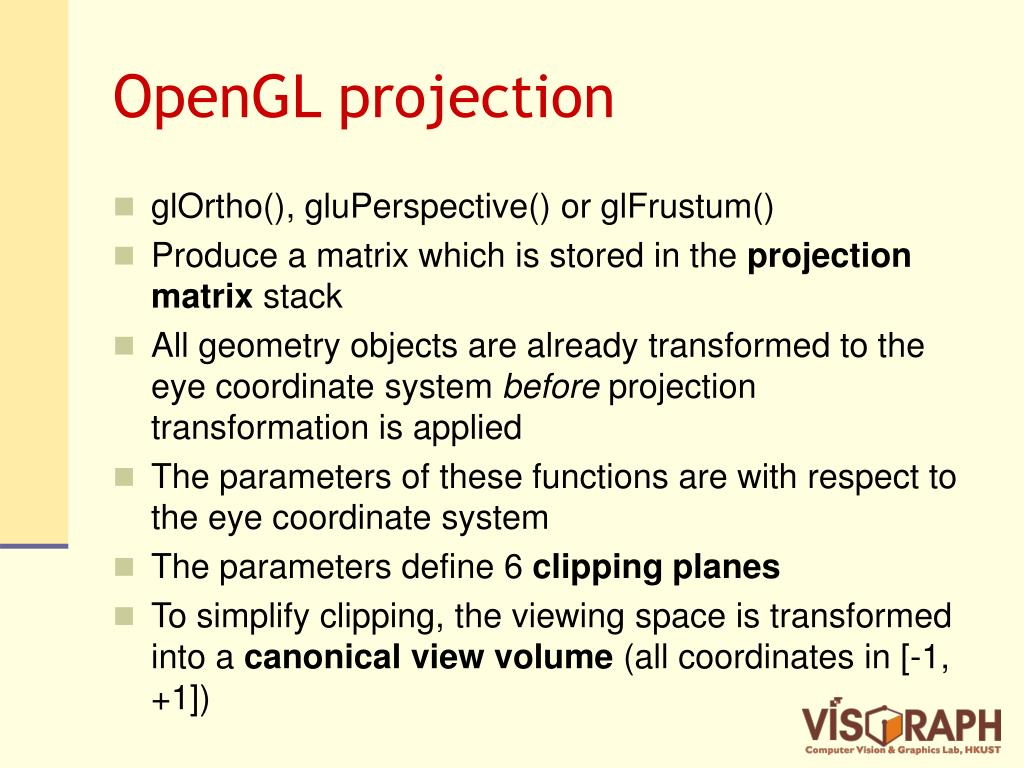 OpenGL projection

glOrtho(), gluPerspective() or glFrustum()

Produce a matrix which is stored in the projection matrix stack

All geometry objects are already transformed to the eye coordinate system before projection transformation is applied

The parameters of these functions are with respect to the eye coordinate system

The parameters define 6 clipping planes

To simplify clipping, the viewing space is transformed into a canonical view volume (all coordinates in [-1, +1])

VISGRAPH
Computer Vision & Graphics Lab, HKUST